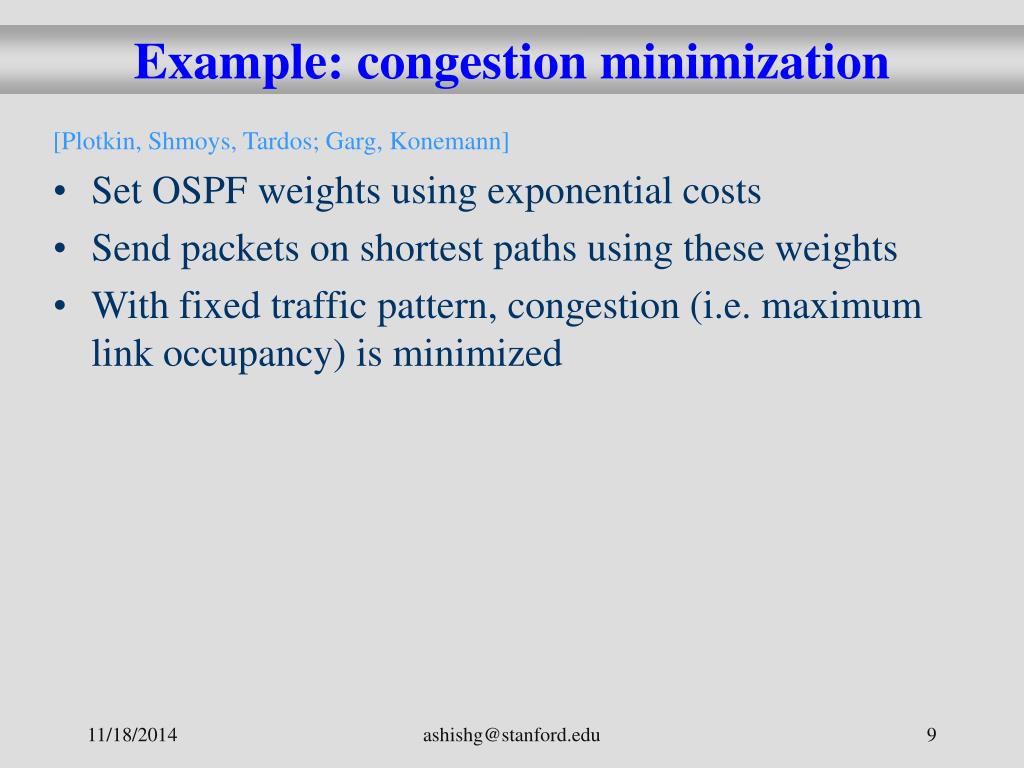 Example: congestion minimization

[Plotkin, Shmoys, Tardos; Garg, Konemann]

• Set OSPF weights using exponential costs
• Send packets on shortest paths using these weights
• With fixed traffic pattern, congestion (i.e. maximum link occupancy) is minimized

11/18/2014 ashishg@stanford.edu 9